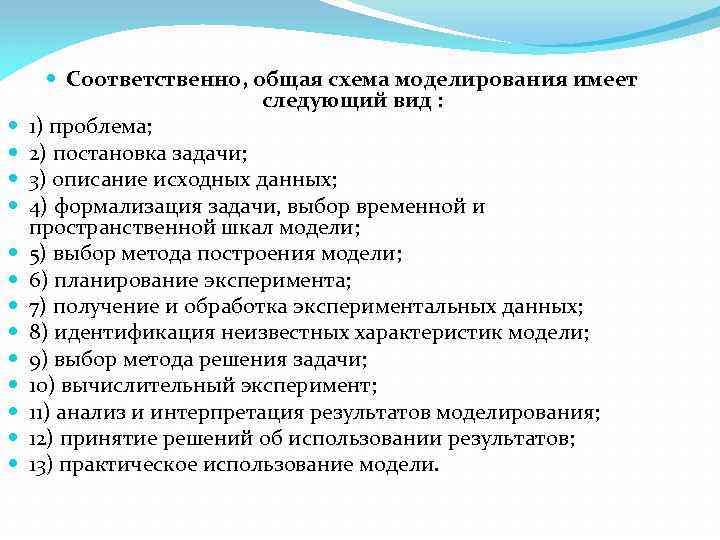 Соответственно, общая схема моделирования имеет следующий вид :

1) проблема;

2) постановка задачи;

3) описание исходных данных;

4) формализация задачи, выбор временной и пространственной шкал модели;

5) выбор метода построения модели;

6) планирование эксперимента;

7) получение и обработка экспериментальных данных;

8) идентификация неизвестных характеристик модели;

9) выбор метода решения задачи;

10) вычислительный эксперимент;

11) анализ и интерпретация результатов моделирования;

12) принятие решений об использовании результатов;

13) практическое использование модели.